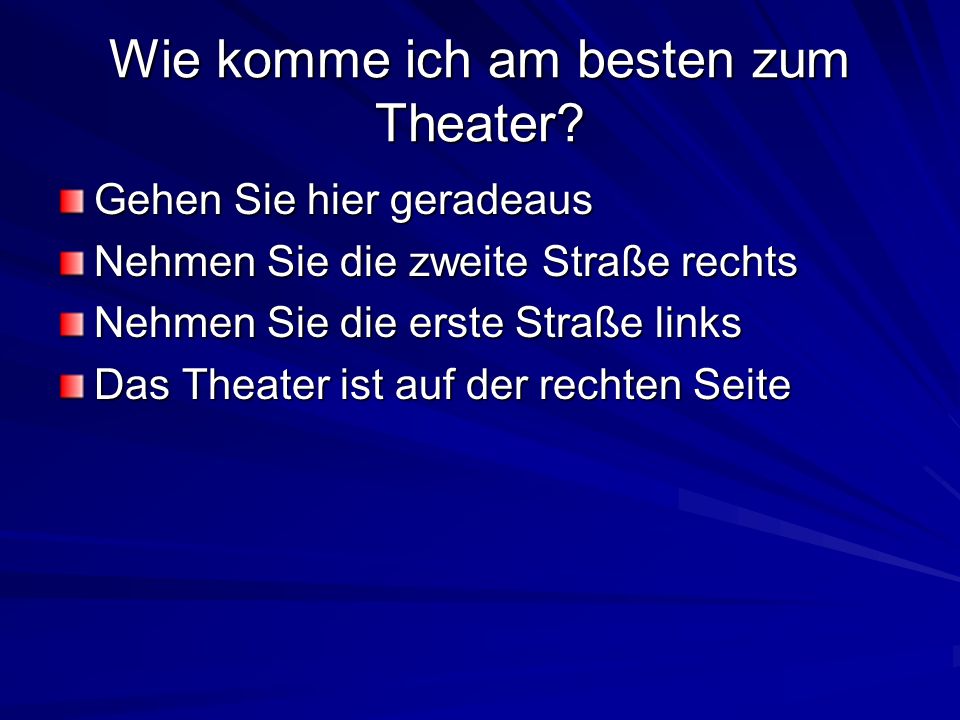 Wie komme ich am besten zum Theater?

Gehen Sie hier geradeaus

Nehmen Sie die zweite Straße rechts

Nehmen Sie die erste Straße links

Das Theater ist auf der rechten Seite